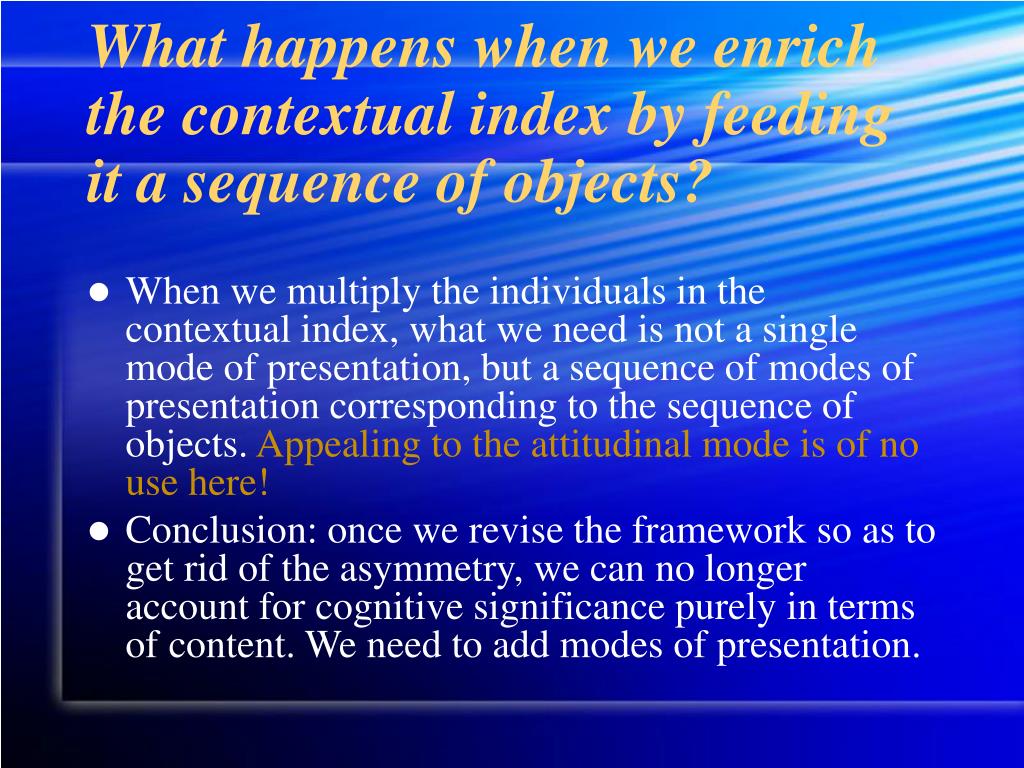 What happens when we enrich the contextual index by feeding it a sequence of objects?

● When we multiply the individuals in the contextual index, what we need is not a single mode of presentation, but a sequence of modes of presentation corresponding to the sequence of objects. Appealing to the attitudinal mode is of no use here!

● Conclusion: once we revise the framework so as to get rid of the asymmetry, we can no longer account for cognitive significance purely in terms of content. We need to add modes of presentation.